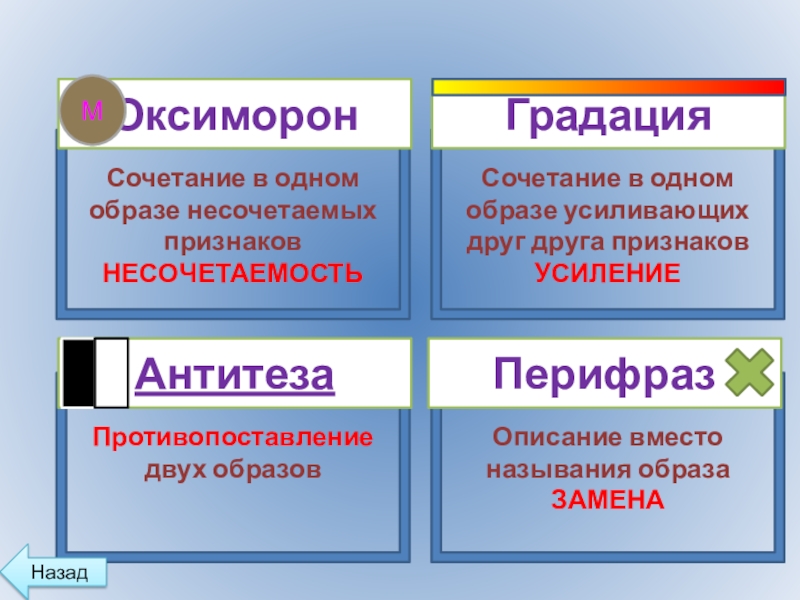 М

Оксиморон

Сочетание в одном образе несочетаемых признаков НЕСОЧЕТАЕМОСТЬ

Градация

Сочетание в одном образе усиливающих друг друга признаков УСИЛЕНИЕ

Антитеза

Противопоставление двух образов

Перифраз

Описание вместо называния образа ЗАМЕНА

Назад